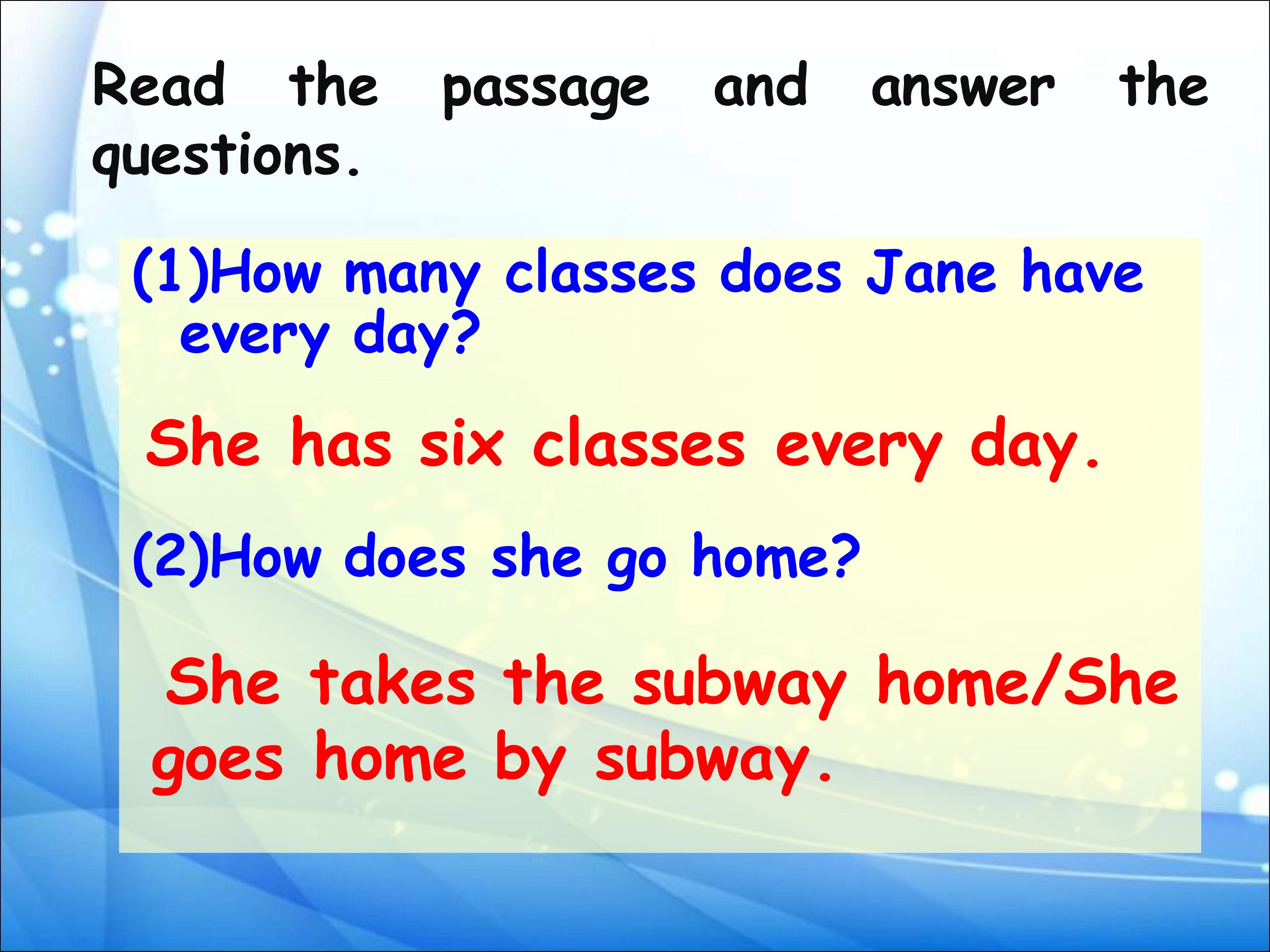 Read the passage and answer the questions.

(1)How many classes does Jane have every day?

She has six classes every day.

(2)How does she go home?

She takes the subway home/She goes home by subway.